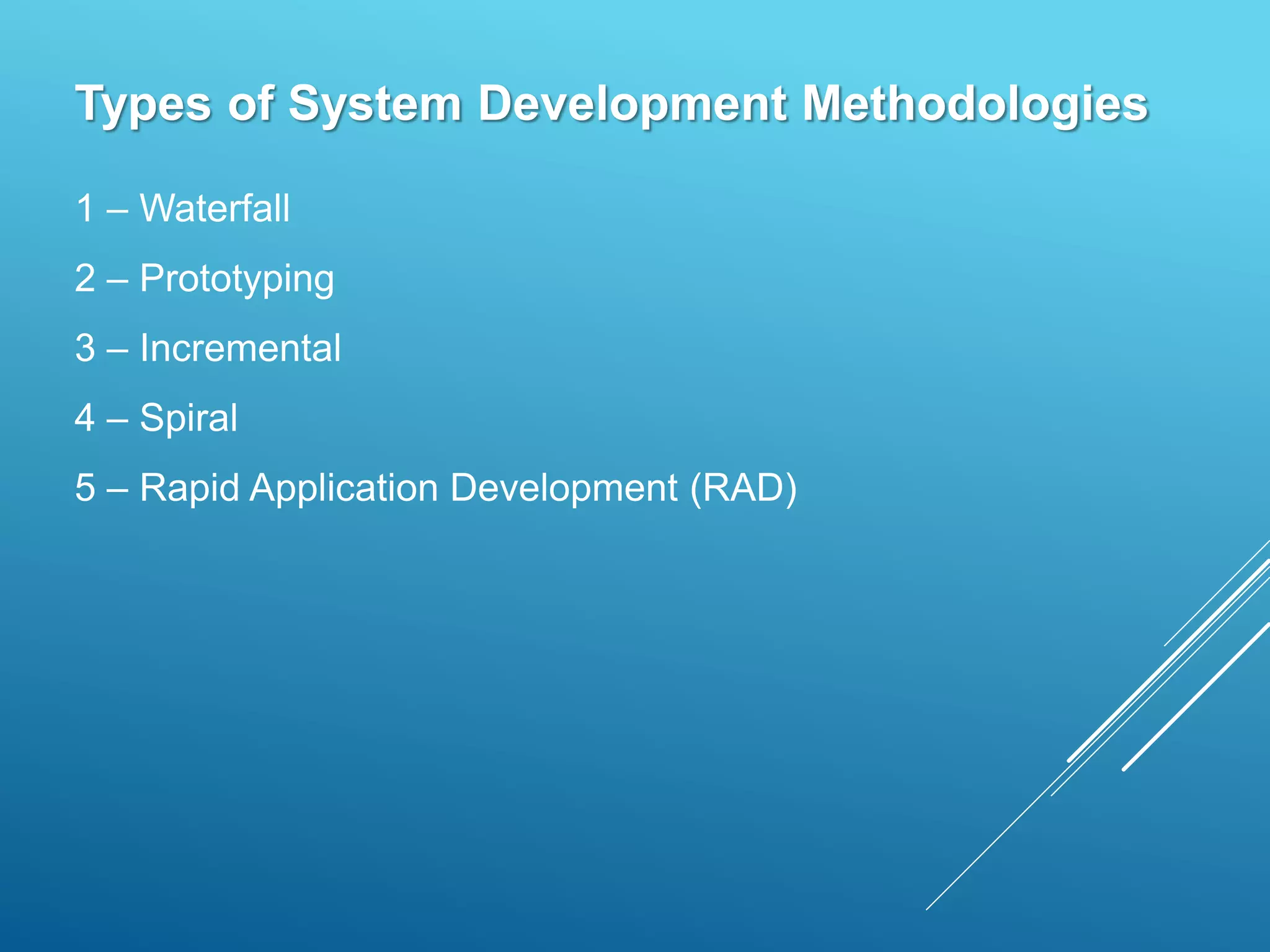 Types of System Development Methodologies

1 – Waterfall

2 – Prototyping

3 – Incremental

4 – Spiral

5 – Rapid Application Development (RAD)